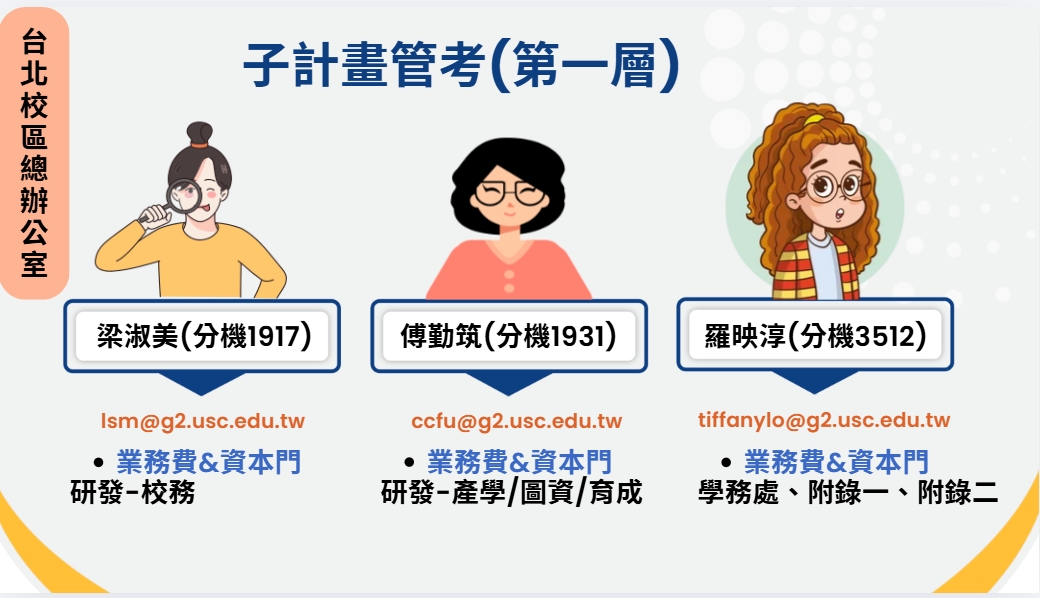 台北校區總辦公室

子計畫管考(第一層)

梁淑美(分機1917)

lsm@g2.usc.edu.tw

• 業務費&資本門
研發-校務

傅勤筑(分機1931)

ccfu@g2.usc.edu.tw

• 業務費&資本門
研發-產學/圖資/育成

羅映淳(分機3512)

tiffanylo@g2.usc.edu.tw

• 業務費&資本門
學務處、附錄一、附錄二